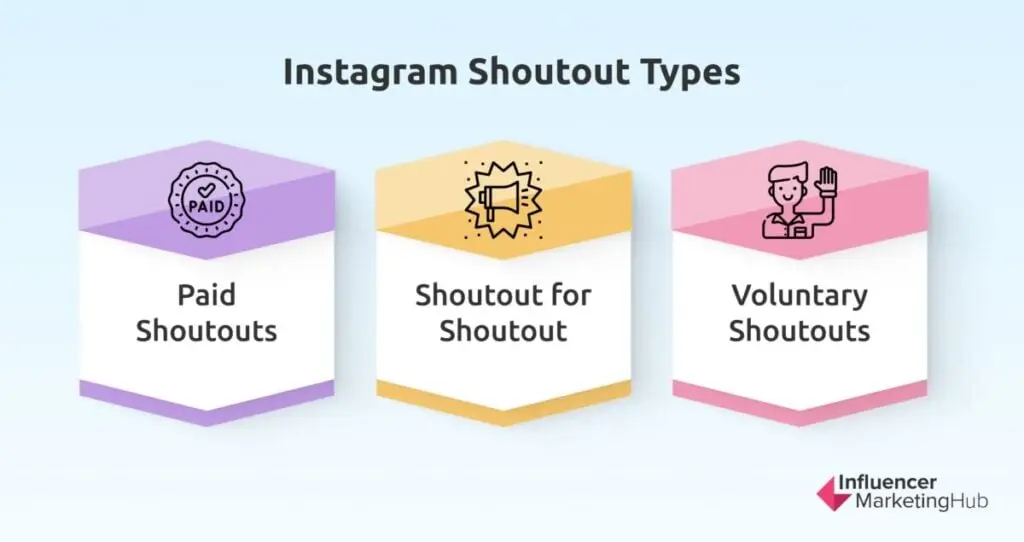 Instagram Shoutout Types

PAID

Paid Shoutouts

Shoutout for Shoutout

Voluntary Shoutouts

Influencer MarketingHub